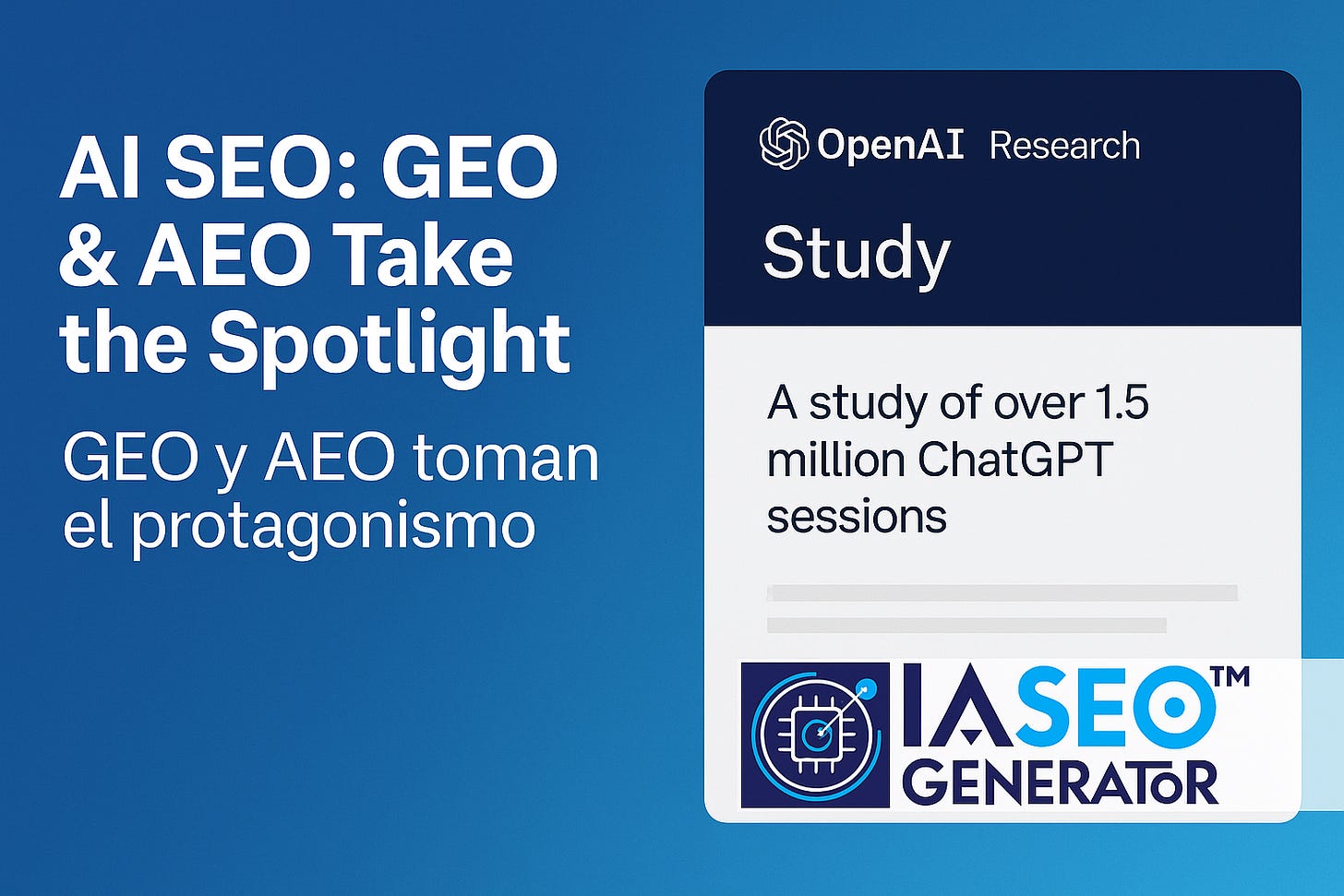 AI SEO: GEO & AEO Take the Spotlight

GEO y AEO toman el protagonismo

OpenAI Research

Study

A study of over 1.5 million ChatGPT sessions

IASEO™
GENERATOR